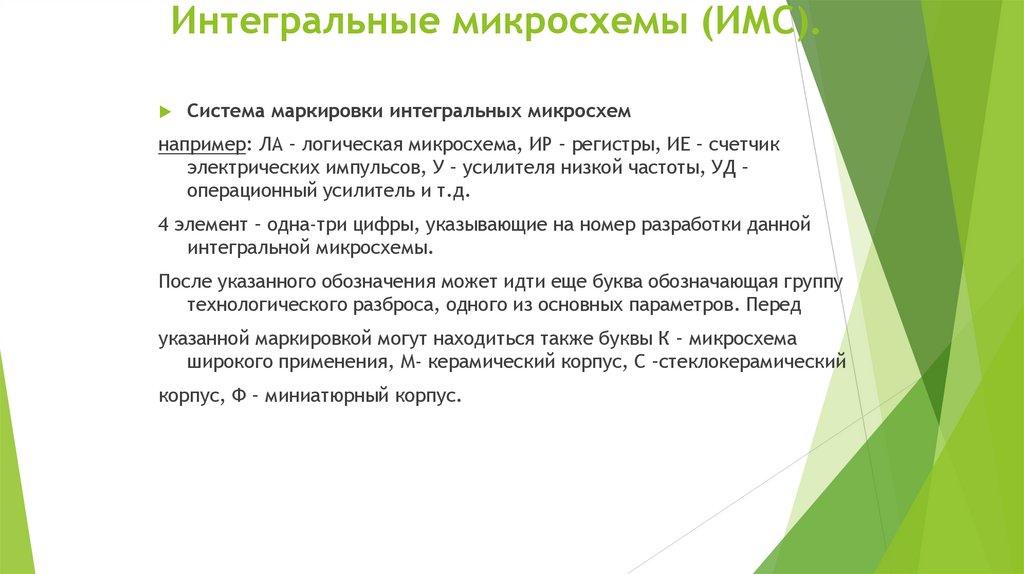 Интегральные микросхемы (ИМС).

Система маркировки интегральных микросхем

например: ЛА – логическая микросхема, ИР – регистры, ИЕ – счетчик электрических импульсов, У – усилителя низкой частоты, УД – операционный усилитель и т.д.

4 элемент – одна-три цифры, указывающие на номер разработки данной интегральной микросхемы.

После указанного обозначения может идти еще буква обозначающая группу технологического разброса, одного из основных параметров. Перед

указанной маркировкой могут находиться также буквы К – микросхема широкого применения, М- керамический корпус, С –стеклокерамический

корпус, Ф – миниатюрный корпус.